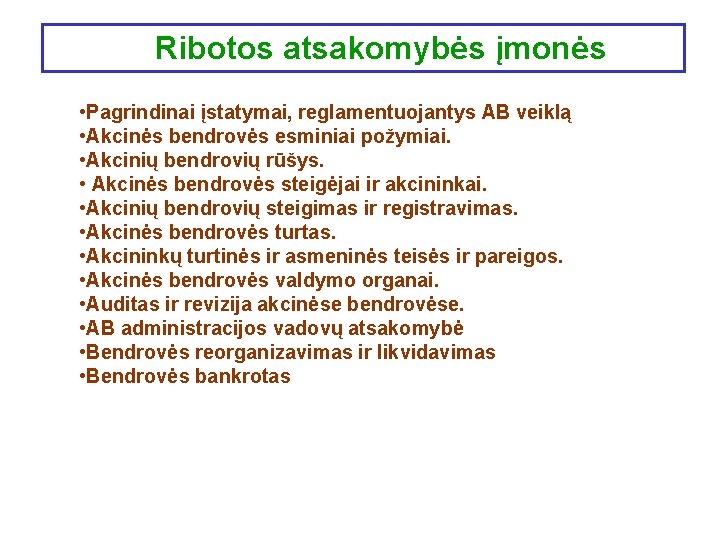 Ribotos atsakomybės įmonės

•Pagrindinai įstatymai, reglamentuojantys AB veiklą
•Akcinės bendrovės esminiai požymiai.
•Akcinių bendrovių rūšys.
• Akcinės bendrovės steigėjai ir akcininkai.
•Akcinių bendrovių steigimas ir registravimas.
•Akcinės bendrovės turtas.
•Akcininkų turtinės ir asmeninės teisės ir pareigos.
•Akcinės bendrovės valdymo organai.
•Auditas ir revizija akcinėse bendrovėse.
•AB administracijos vadovų atsakomybė
•Bendrovės reorganizavimas ir likvidavimas
•Bendrovės bankrotas